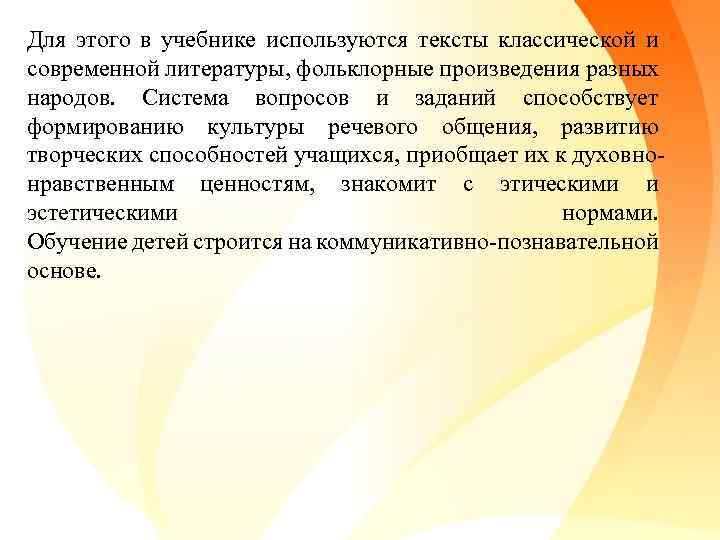 Для этого в учебнике используются тексты классической и современной литературы, фольклорные произведения разных народов. Система вопросов и заданий способствует формированию культуры речевого общения, развитию творческих способностей учащихся, приобщает их к духовно-нравственным ценностям, знакомит с этическими и эстетическими нормами.
Обучение детей строится на коммуникативно-познавательной основе.